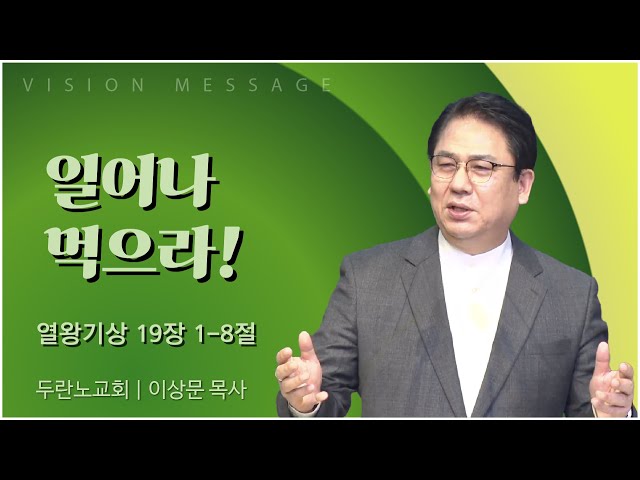 VISION MESSAGE

일어나 먹으라!

열왕기상 19장 1-8절

두란노교회 | 이상문 목사